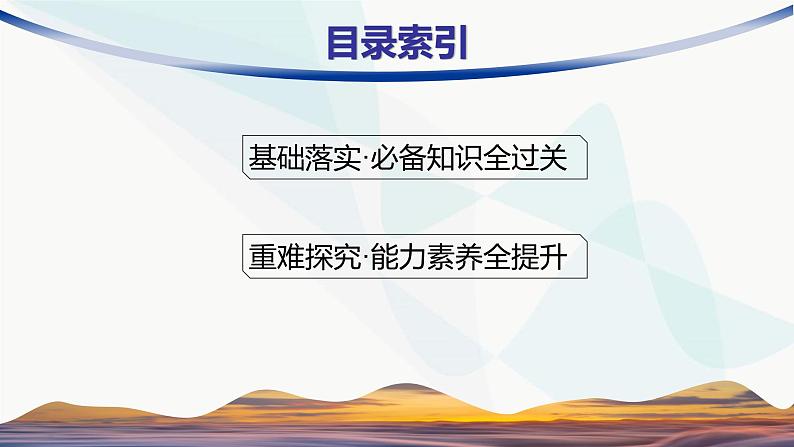 目录索引

基础落实·必备知识全过关

重难探究·能力素养全提升